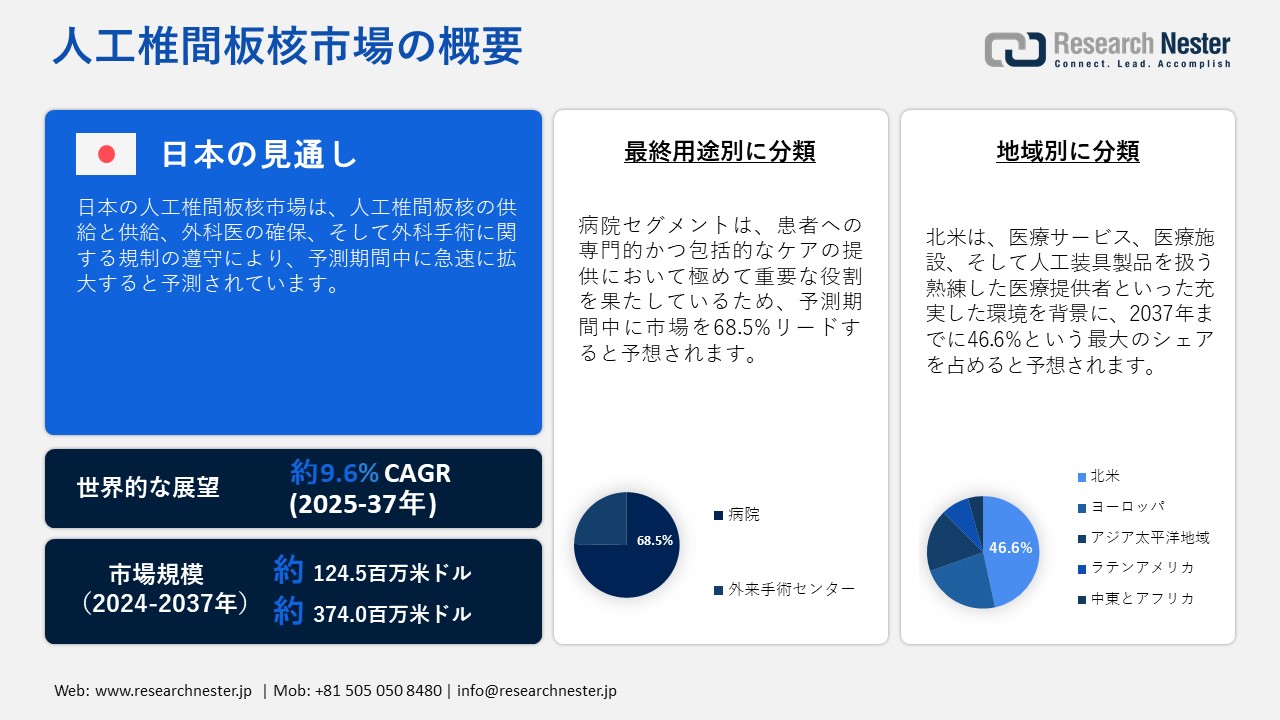 人工椎間板核市場の概要

Research Nester
Connect. Lead. Accomplish

日本の見通し

日本の人工椎間板核市場は、人工椎間板核の供給と供給、外科医の確保、そして外科手術に関する規制の遵守により、予測期間中に急速に拡大すると予測されています。

世界的な展望

約9.6% CAGR (2025-37年)

市場規模 （2024-2037年）

約 124.5百万米ドル
約 374.0百万米ドル

最終用途別に分類

病院セグメントは、患者への専門的かつ包括的なケアの提供において極めて重要な役割を果たしているため、予測期間中に市場を68.5%リードすると予想されます。

68.5%

病院
外来手術センター

地域別に分類

北米は、医療サービス、医療施設、そして人工装具製品を扱う熟練した医療提供者といった充実した環境を背景に、2037年までに46.6%という最大のシェアを占めると予想されます。

46.6%

北米
ヨーロッパ
アジア太平洋地域
ラテンアメリカ
中東とアフリカ

Web: www.researchnester.jp | Mob: +81 505 050 8480 | info@researchnester.jp